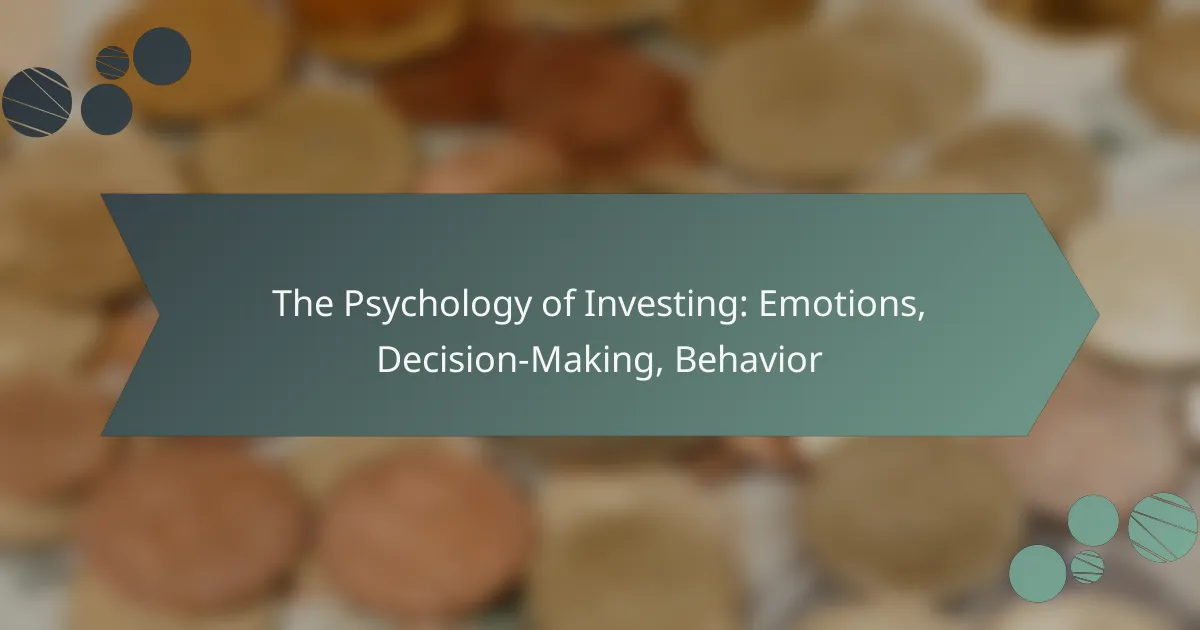 The Psychology of Investing: Emotions, Decision-Making, Behavior